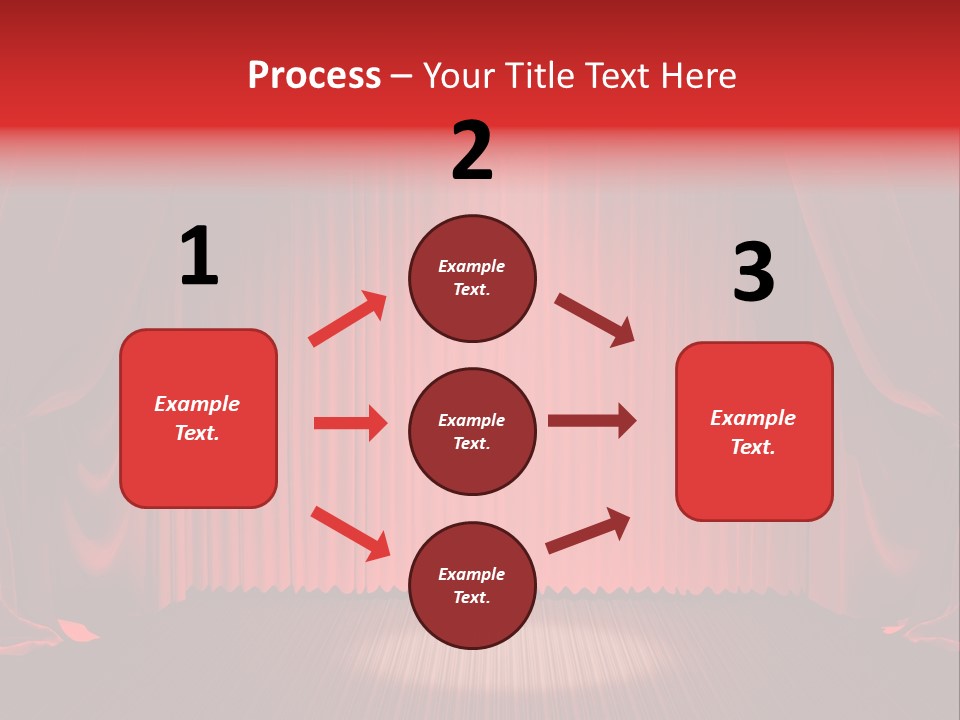 Process – Your Title Text Here

1

Example Text.

2

Example Text.

Example Text.

Example Text.

3

Example Text.